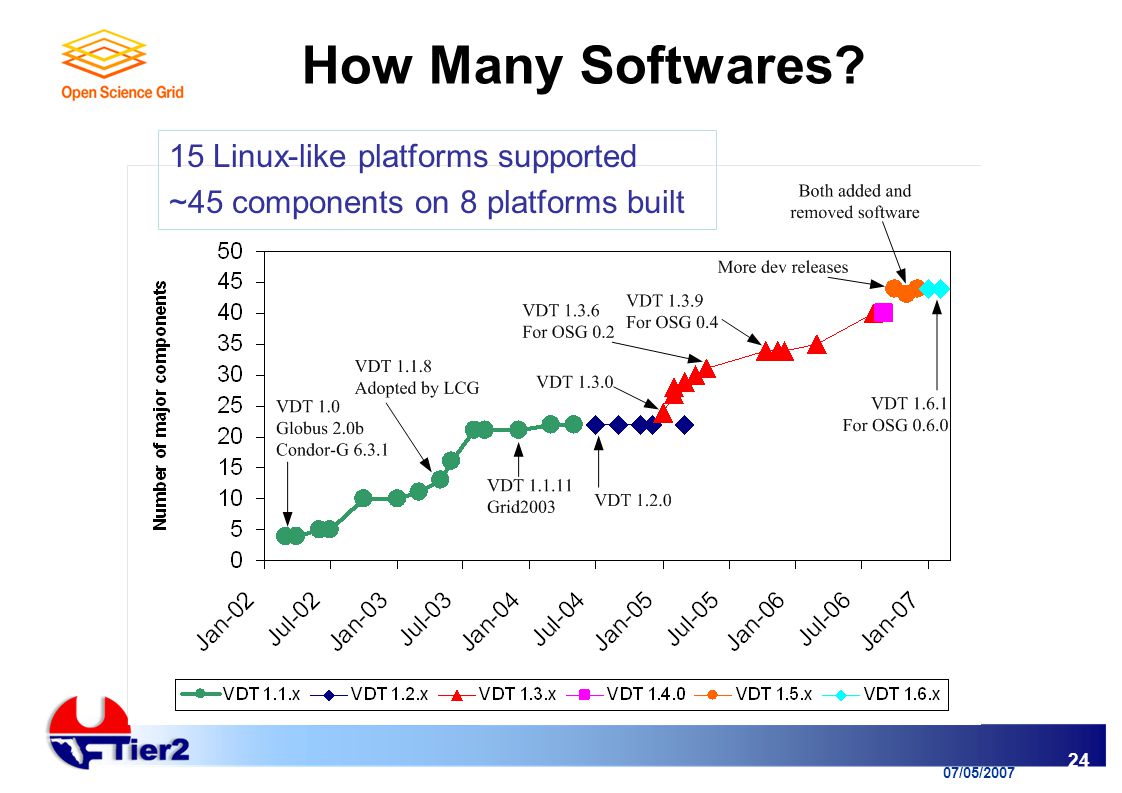 Open Science Grid

How Many Softwares?

15 Linux-like platforms supported
~45 components on 8 platforms built

Both added and removed software

More dev releases

VDT 1.3.9
For OSG 0.4

VDT 1.3.6
For OSG 0.2

VDT 1.1.8
Adopted by LCG

VDT 1.3.0

VDT 1.0
Globus 2.0b
Condor-G 6.3.1

VDT 1.6.1
For OSG 0.6.0

VDT 1.1.11
Grid2003

VDT 1.2.0

Number of major components

50
45
40
35
30
25
20
15
10
5
0

Jan-02 Jul-02 Jan-03 Jul-03 Jan-04 Jul-04 Jan-05 Jul-05 Jan-06 Jul-06 Jan-07

VDT 1.1.x VDT 1.2.x VDT 1.3.x VDT 1.4.0 VDT 1.5.x VDT 1.6.x

UF Tier2

24

07/05/2007